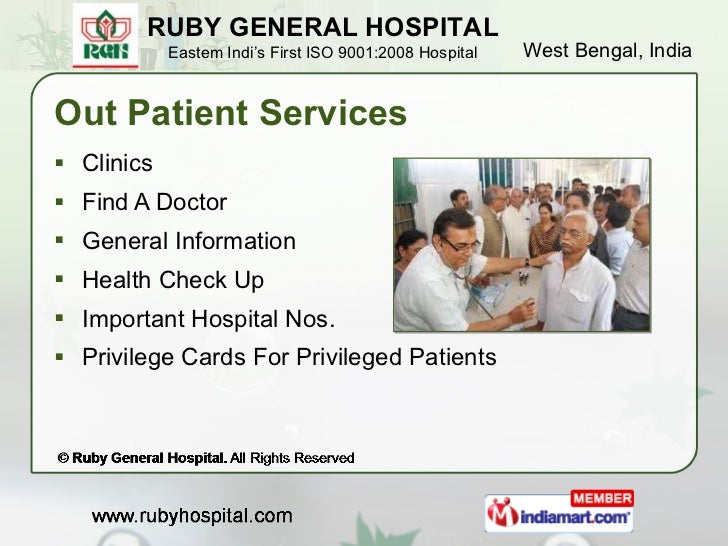 RGH
RUBY GENERAL HOSPITAL
Eastem Indi's First ISO 9001:2008 Hospital
West Bengal, India

Out Patient Services

- Clinics
- Find A Doctor
- General Information
- Health Check Up
- Important Hospital Nos.
- Privilege Cards For Privileged Patients

© Ruby General Hospital. All Rights Reserved

www.rubyhospital.com

MEMBER
indiamart.com